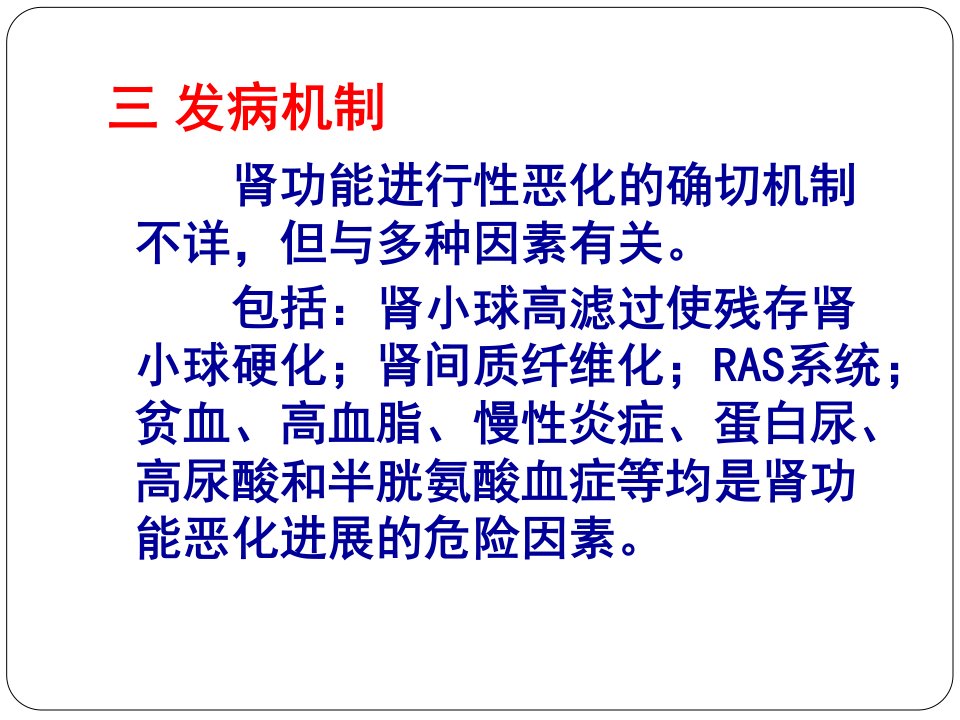 三 发病机制

肾功能进行性恶化的确切机制不详，但与多种因素有关。

包括：肾小球高滤过使残存肾小球硬化；肾间质纤维化；RAS系统；贫血、高血脂、慢性炎症、蛋白尿、高尿酸和半胱氨酸血症等均是肾功能恶化进展的危险因素。